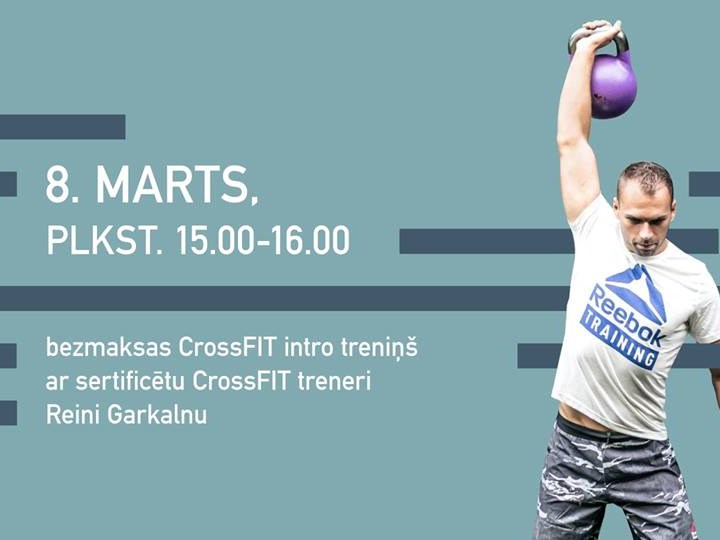 8. MARTS,
PLKST. 15.00-16.00

bezmaksas CrossFIT intro treniņš ar sertificētu CrossFIT treneri Reini Garkalnu

Reebok
TRAINING